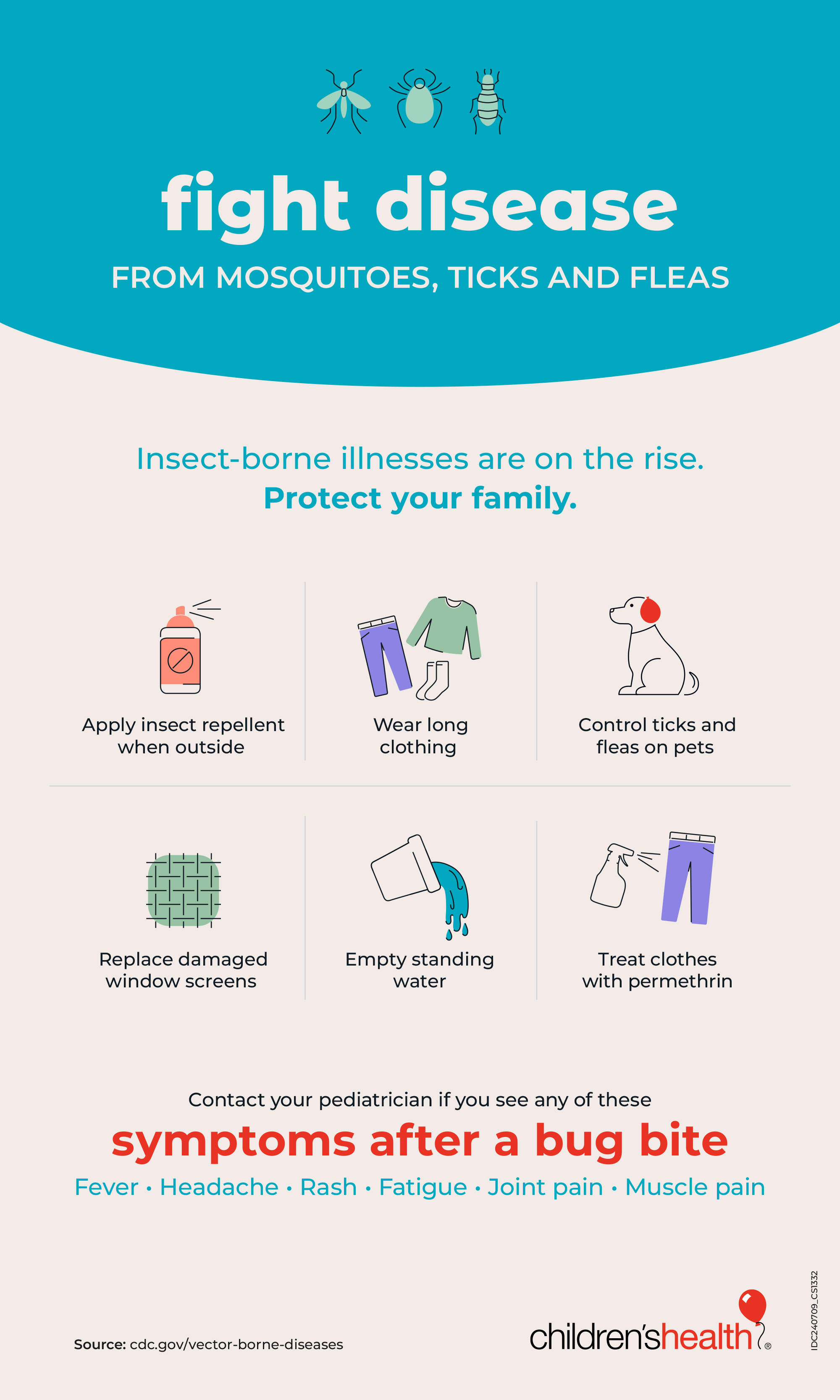 fight disease

FROM MOSQUITOES, TICKS AND FLEAS

Insect-borne illnesses are on the rise.
Protect your family.

Apply insect repellent when outside

Wear long clothing

Control ticks and fleas on pets

Replace damaged window screens

Empty standing water

Treat clothes with permethrin

Contact your pediatrician if you see any of these

symptoms after a bug bite

Fever • Headache • Rash • Fatigue • Joint pain • Muscle pain

Source: cdc.gov/vector-borne-diseases

children'shealth®

IDC240709_CS1332